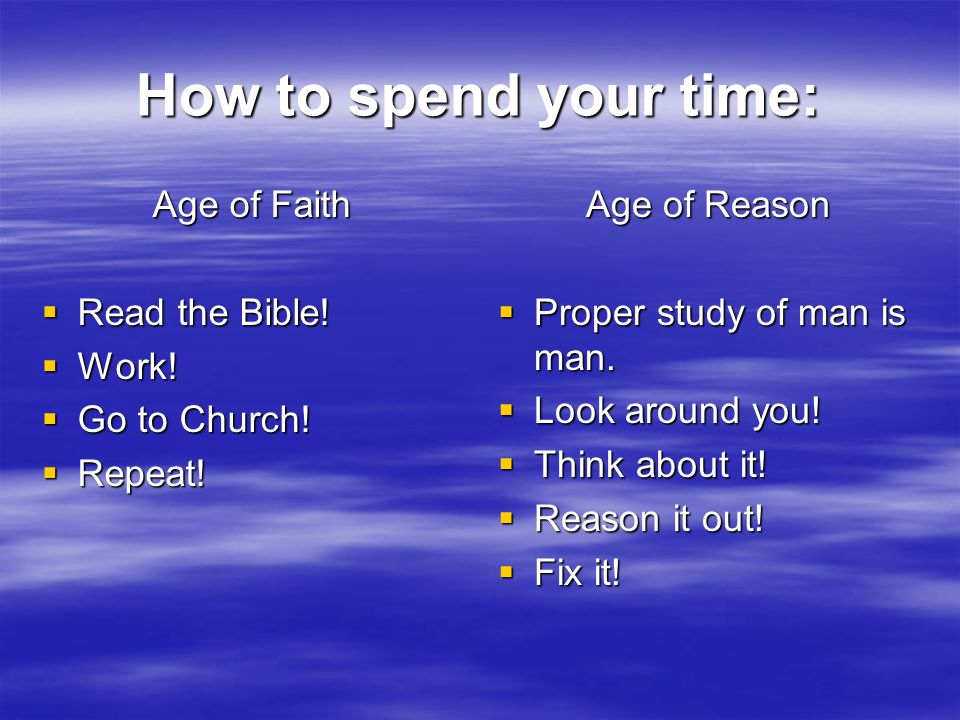 How to spend your time:

Age of Faith

- Read the Bible!
- Work!
- Go to Church!
- Repeat!

Age of Reason

- Proper study of man is man.
- Look around you!
- Think about it!
- Reason it out!
- Fix it!